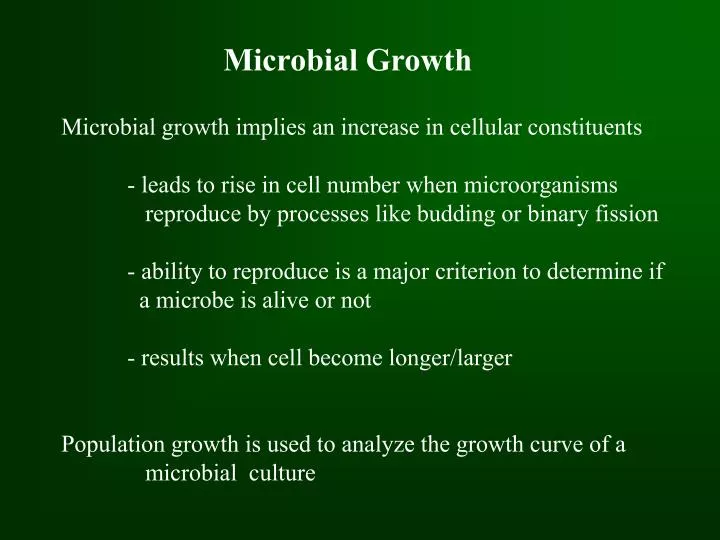 Microbial Growth

Microbial growth implies an increase in cellular constituents

- leads to rise in cell number when microorganisms reproduce by processes like budding or binary fission

- ability to reproduce is a major criterion to determine if a microbe is alive or not

- results when cell become longer/larger

Population growth is used to analyze the growth curve of a microbial culture